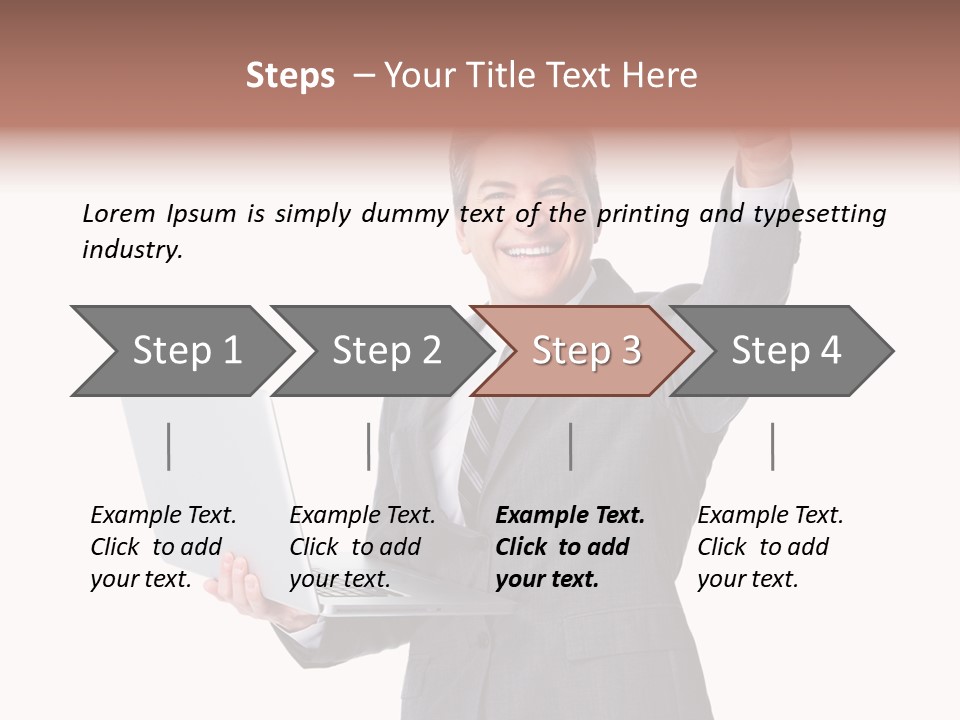 Steps – Your Title Text Here

Lorem Ipsum is simply dummy text of the printing and typesetting industry.

Step 1

Step 2

Step 3

Step 4

Example Text. Click to add your text.

Example Text. Click to add your text.

Example Text. Click to add your text.

Example Text. Click to add your text.